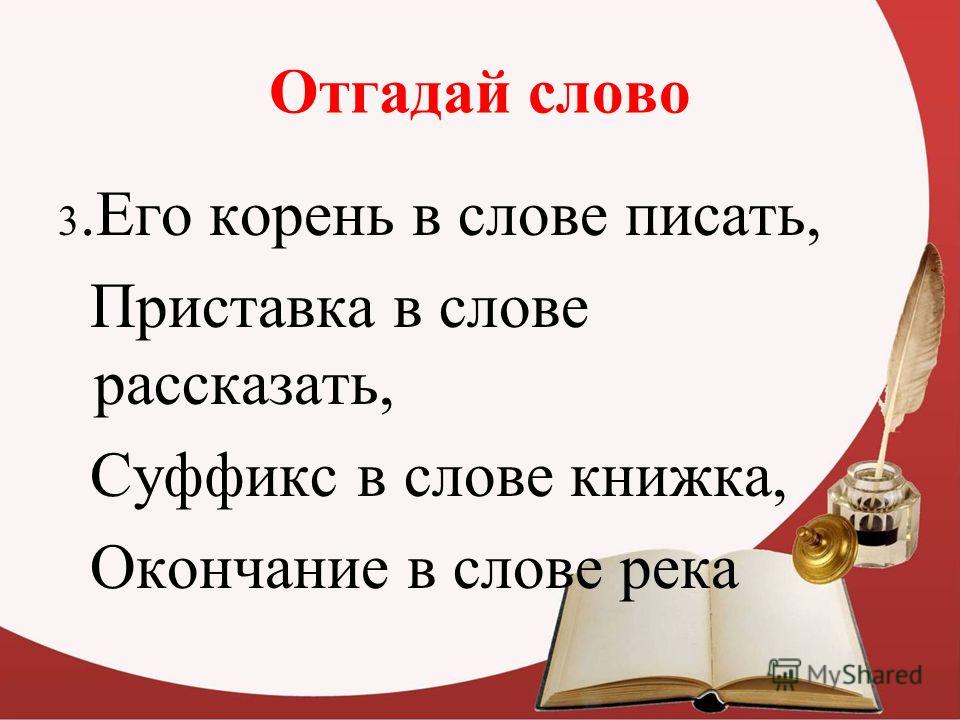 Отгадай слово

3.Его корень в слове писать,

Приставка в слове рассказать,

Суффикс в слове книжка,

Окончание в слове река

MyShared